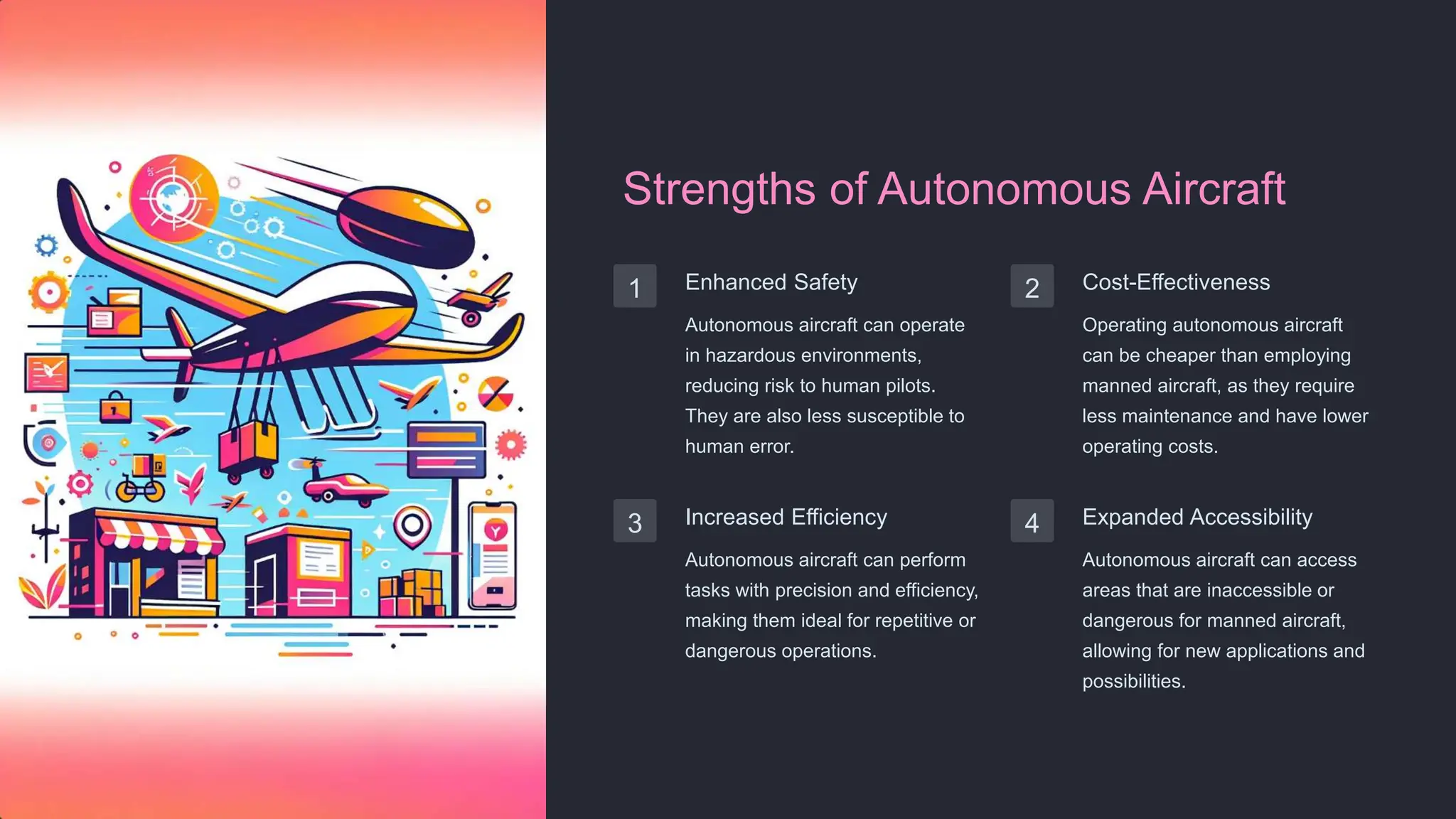 Strengths of Autonomous Aircraft

1

Enhanced Safety

Autonomous aircraft can operate in hazardous environments, reducing risk to human pilots. They are also less susceptible to human error.

2

Cost-Effectiveness

Operating autonomous aircraft can be cheaper than employing manned aircraft, as they require less maintenance and have lower operating costs.

3

Increased Efficiency

Autonomous aircraft can perform tasks with precision and efficiency, making them ideal for repetitive or dangerous operations.

4

Expanded Accessibility

Autonomous aircraft can access areas that are inaccessible or dangerous for manned aircraft, allowing for new applications and possibilities.